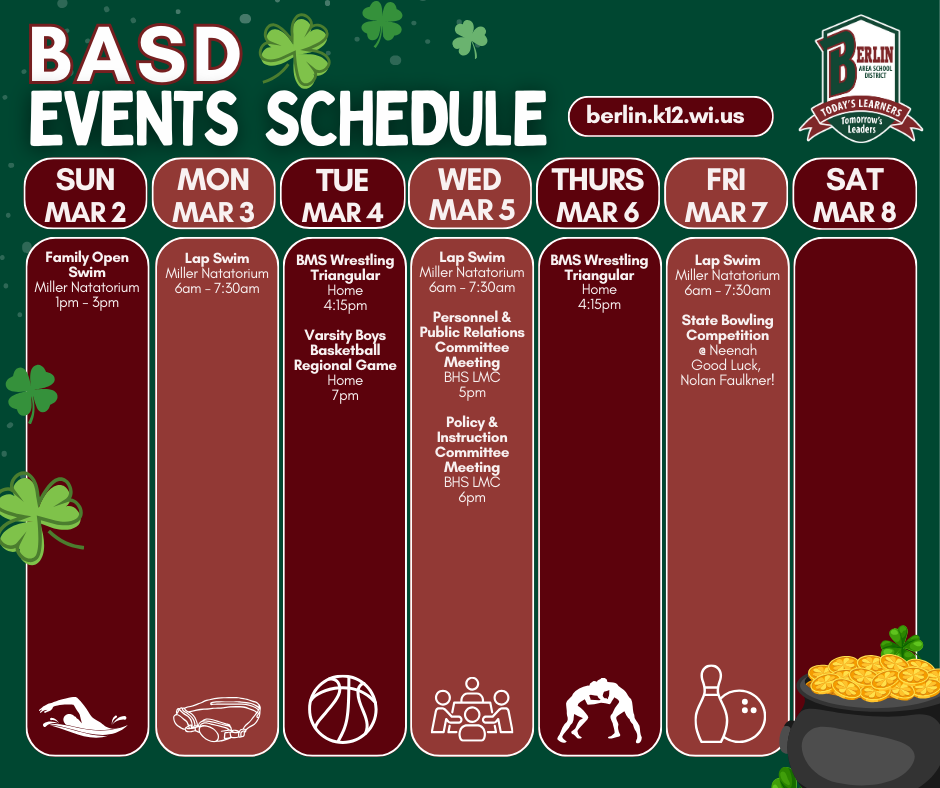 BASD
EVENTS SCHEDULE

berlin.k12.wi.us

BERLIN AREA SCHOOL DISTRICT
TODAY'S LEARNERS
Tomorrow's Leaders

SUN MAR 2

Family Open Swim
Miller Natatorium
1pm - 3pm

MON MAR 3

Lap Swim
Miller Natatorium
6am - 7:30am

TUE MAR 4

BMS Wrestling Triangular
Home
4:15pm

Varsity Boys Basketball Regional Game
Home
7pm

WED MAR 5

Lap Swim
Miller Natatorium
6am - 7:30am

Personnel & Public Relations Committee Meeting
BHS LMC
5pm

Policy & Instruction Committee Meeting
BHS LMC
6pm

THURS MAR 6

BMS Wrestling Triangular
Home
4:15pm

FRI MAR 7

Lap Swim
Miller Natatorium
6am - 7:30am

State Bowling Competition
@ Neenah
Good Luck, Nolan Faulkner!

SAT MAR 8